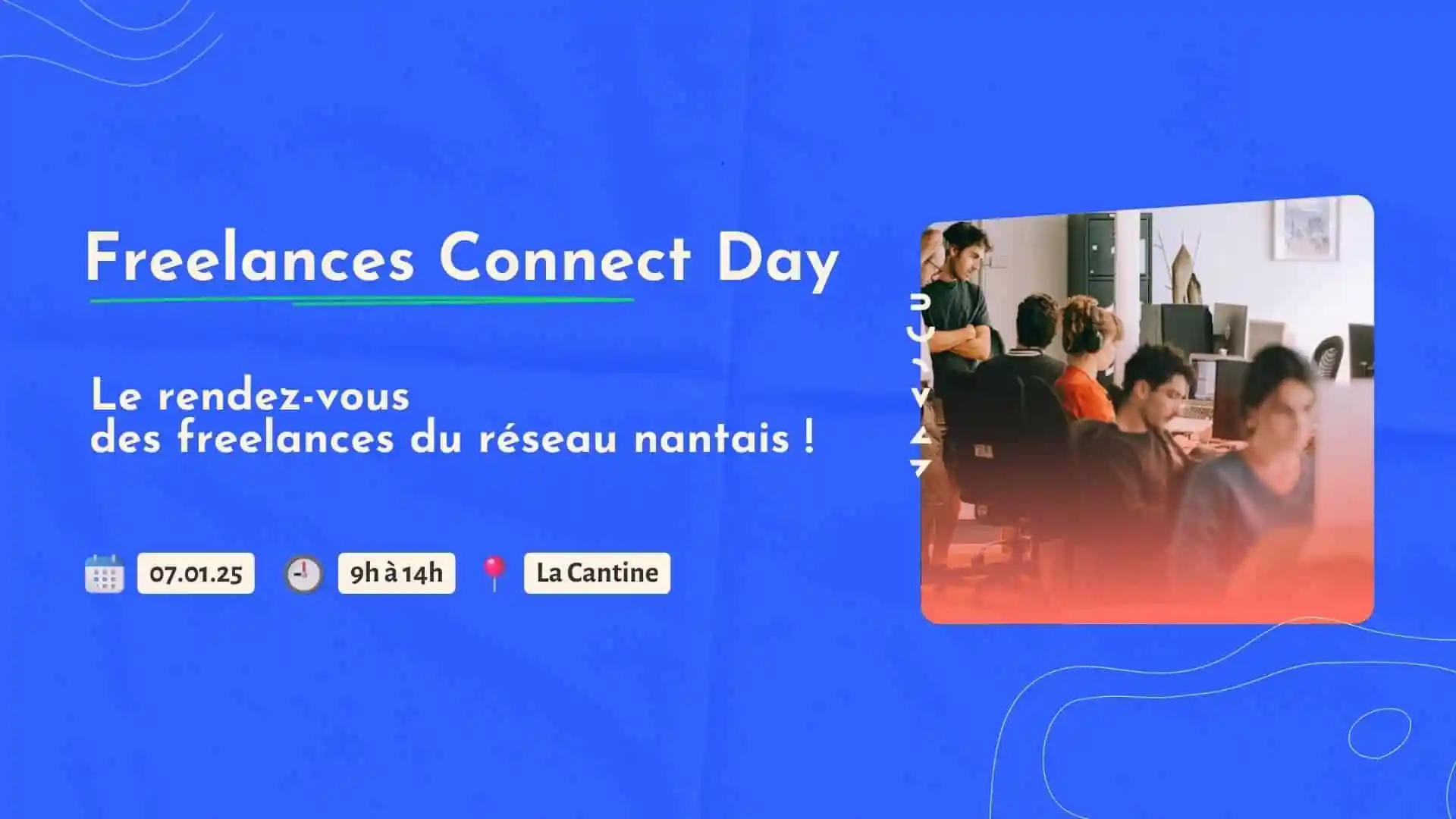 Freelances Connect Day

Le rendez-vous
des freelances du réseau nantais !

07.01.25 9h à 14h La Cantine